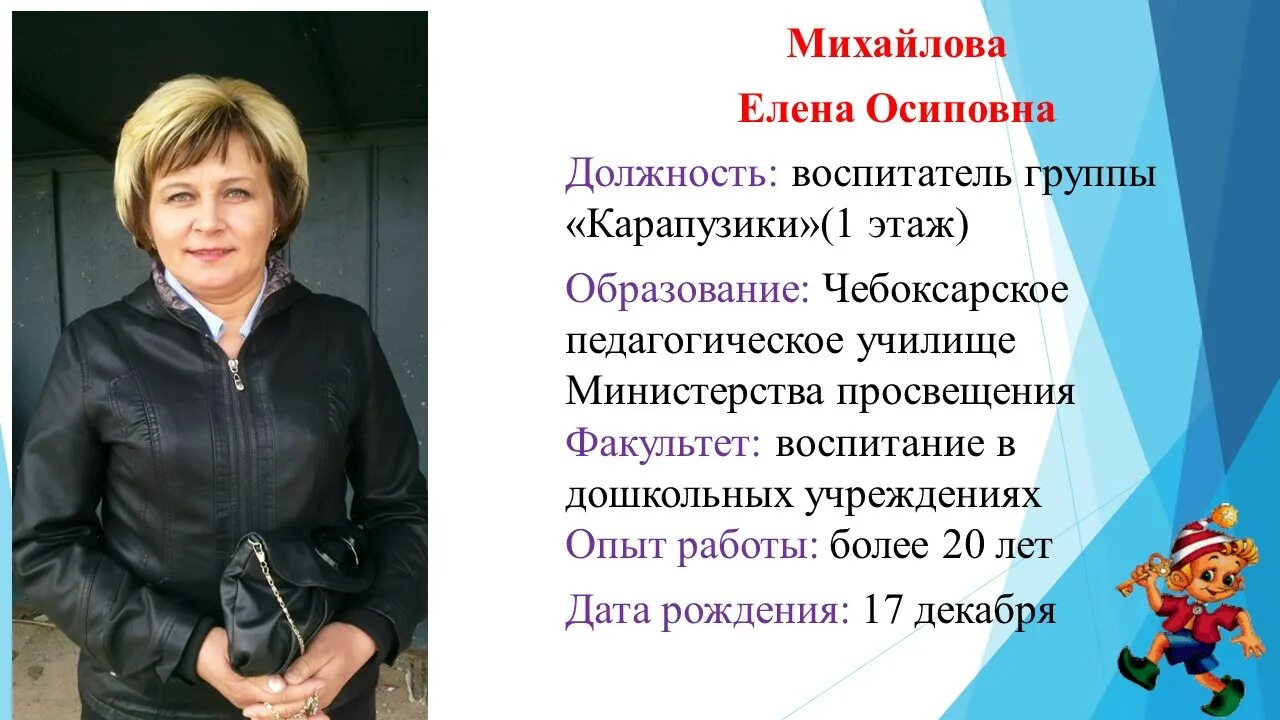 Михайлова
Елена Осиповна

Должность: воспитатель группы «Карапузики»(1 этаж)

Образование: Чебоксарское педагогическое училище Министерства просвещения
Факультет: воспитание в дошкольных учреждениях
Опыт работы: более 20 лет

Дата рождения: 17 декабря